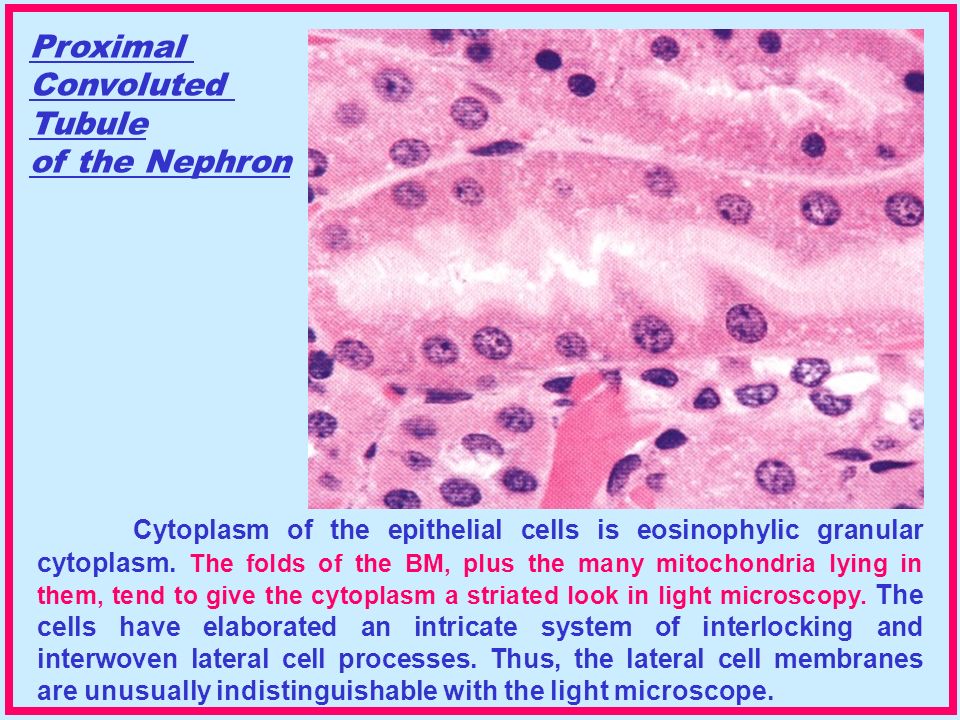 Proximal Convoluted Tubule of the Nephron

Cytoplasm of the epithelial cells is eosinophylic granular cytoplasm. The folds of the BM, plus the many mitochondria lying in them, tend to give the cytoplasm a striated look in light microscopy. The cells have elaborated an intricate system of interlocking and interwoven lateral cell processes. Thus, the lateral cell membranes are unusually indistinguishable with the light microscope.